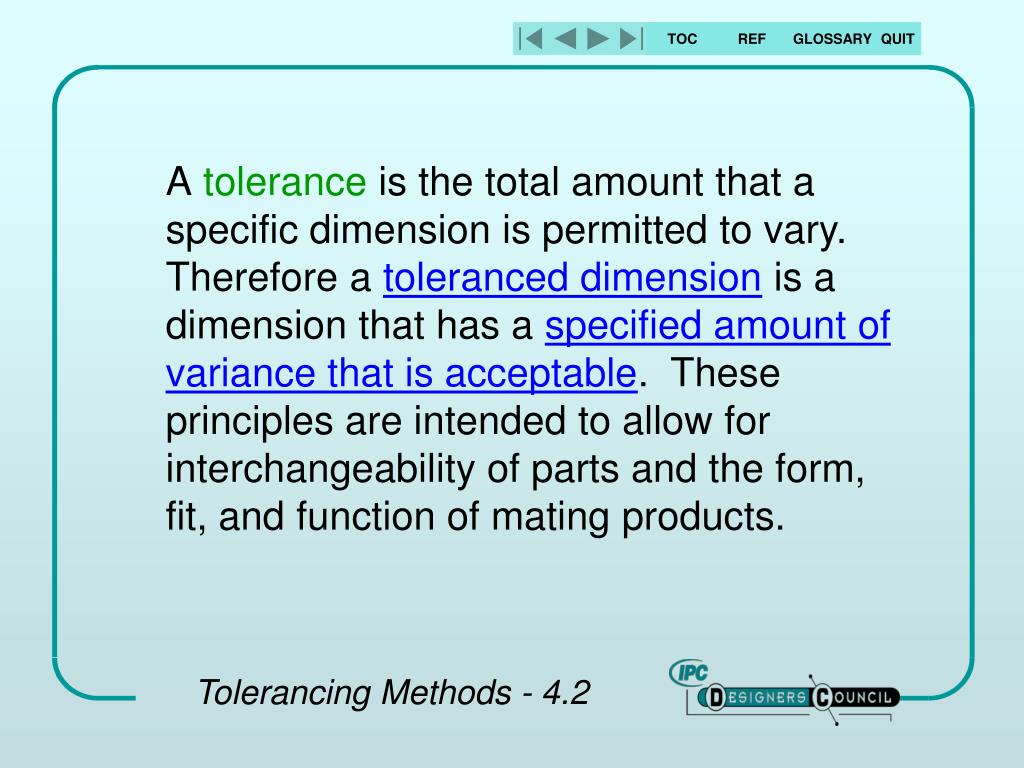 TOC REF GLOSSARY QUIT

A tolerance is the total amount that a specific dimension is permitted to vary. Therefore a toleranced dimension is a dimension that has a specified amount of variance that is acceptable. These principles are intended to allow for interchangeability of parts and the form, fit, and function of mating products.

Tolerancing Methods - 4.2

IPC DESIGNERS COUNCIL